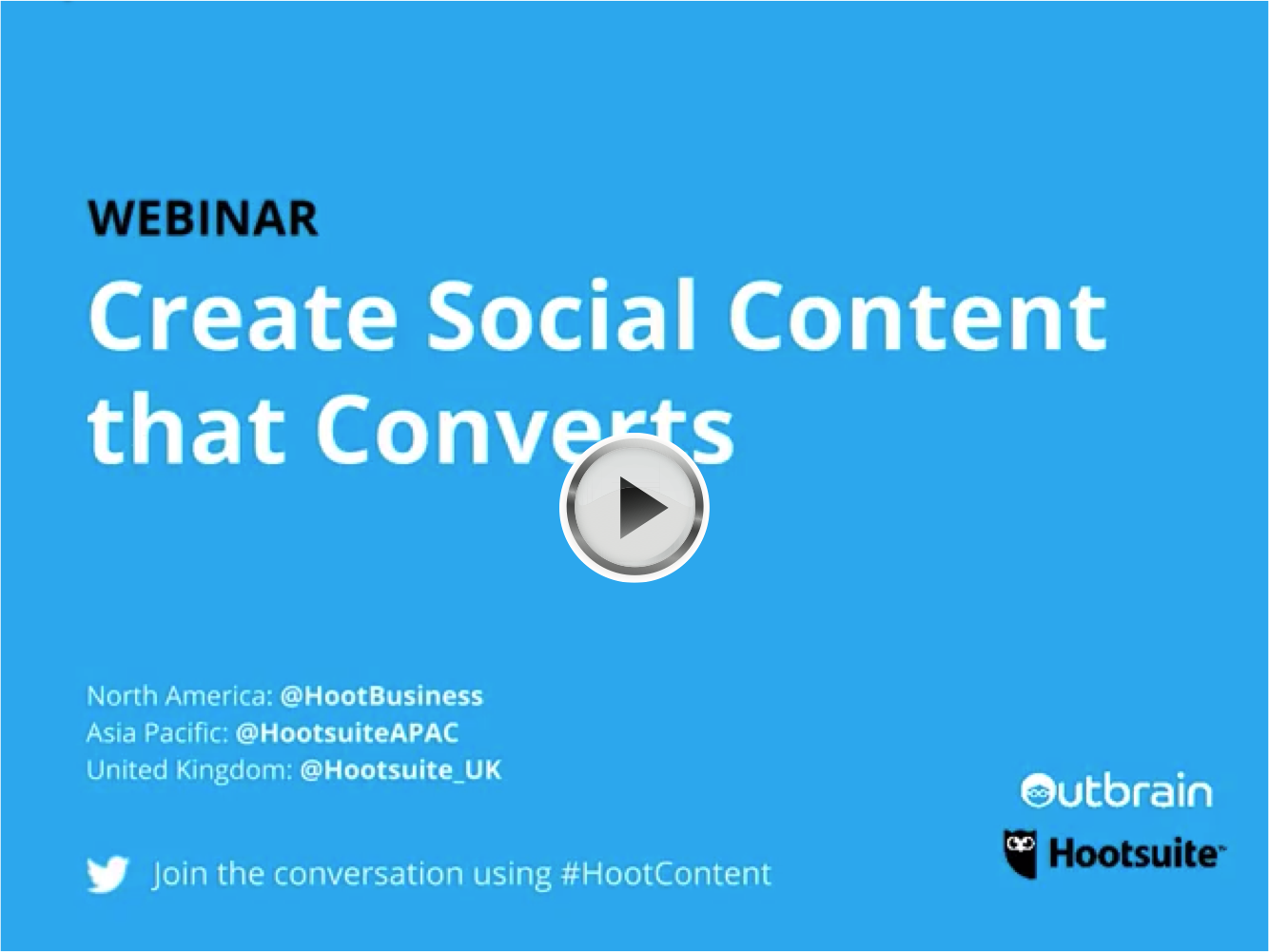 WEBINAR

Create Social Content that Converts

North America: @HootBusiness
Asia Pacific: @HootsuiteAPAC
United Kingdom: @Hootsuite_UK

Join the conversation using #HootContent

Outbrain

Hootsuite